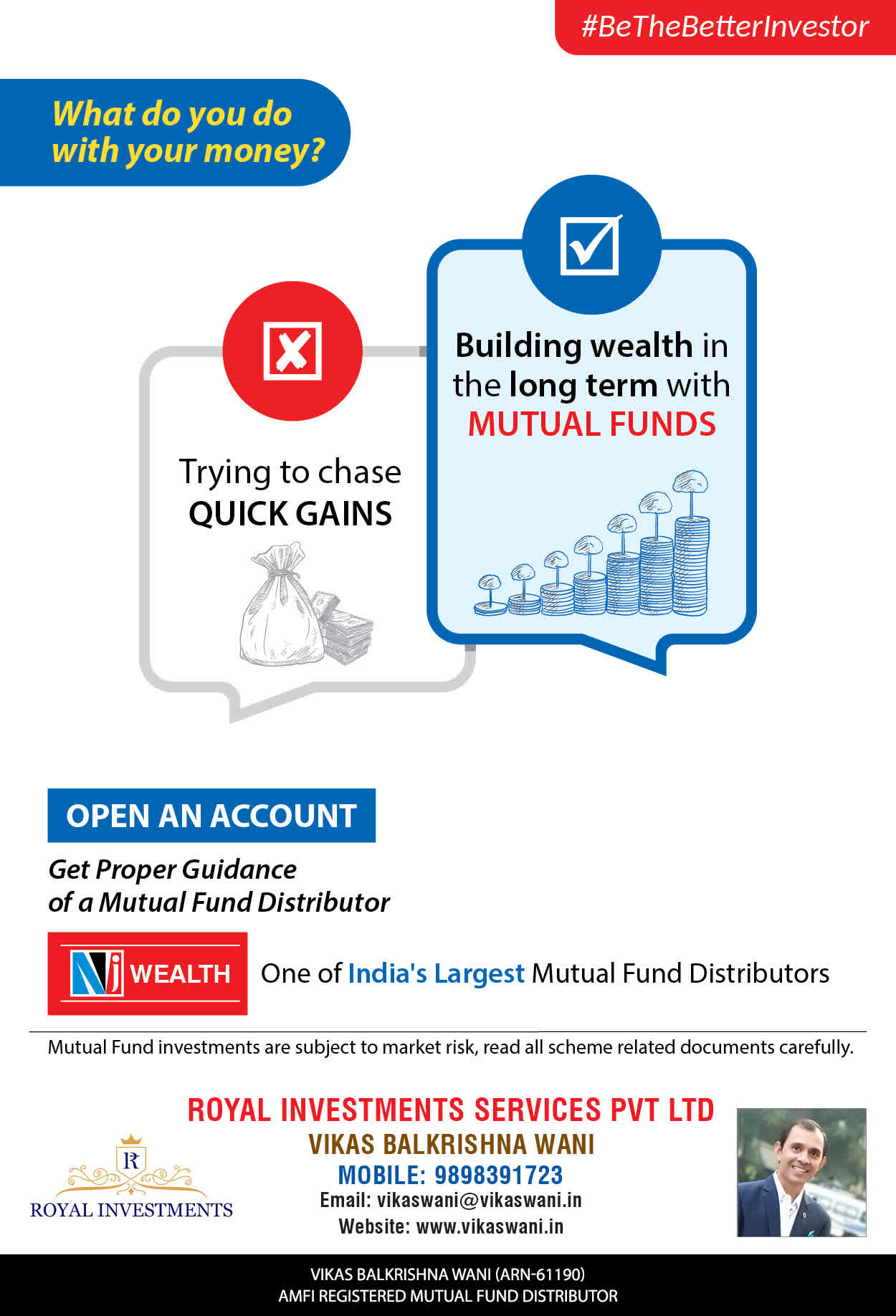 #BeTheBetterInvestor

What do you do with your money?

Trying to chase QUICK GAINS

Building wealth in the long term with MUTUAL FUNDS

OPEN AN ACCOUNT

Get Proper Guidance of a Mutual Fund Distributor

Nj WEALTH

One of India's Largest Mutual Fund Distributors

Mutual Fund investments are subject to market risk, read all scheme related documents carefully.

R
ROYAL INVESTMENTS

ROYAL INVESTMENTS SERVICES PVT LTD
VIKAS BALKRISHNA WANI
MOBILE: 9898391723
Email: vikaswani@vikaswani.in
Website: www.vikaswani.in

VIKAS BALKRISHNA WANI (ARN-61190)
AMFI REGISTERED MUTUAL FUND DISTRIBUTOR